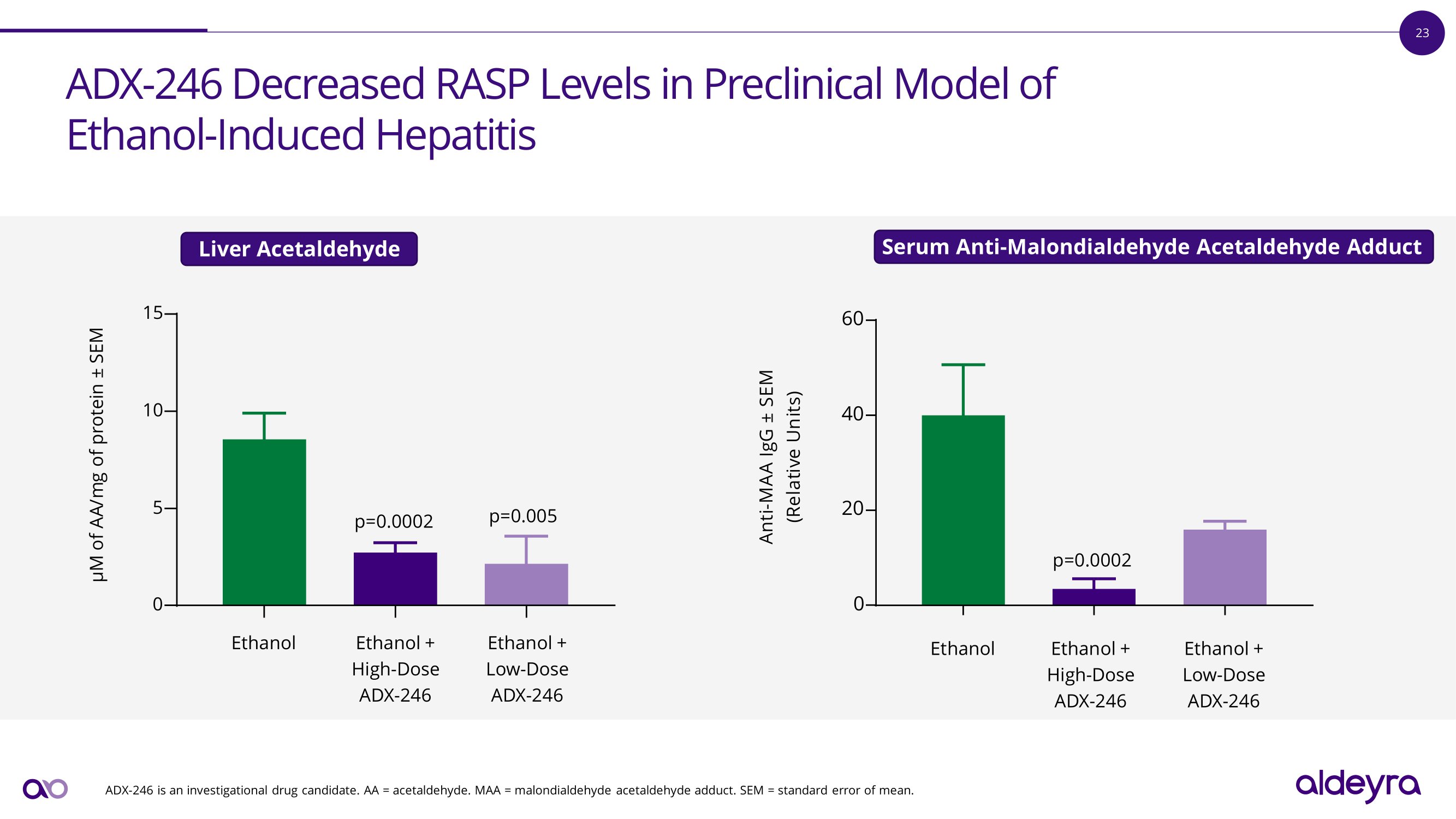 23

ADX-246 Decreased RASP Levels in Preclinical Model of Ethanol-Induced Hepatitis

Liver Acetaldehyde

µM of AA/mg of protein ± SEM

15
10
5
0

p=0.0002
p=0.005

Ethanol
Ethanol + High-Dose ADX-246
Ethanol + Low-Dose ADX-246

Serum Anti-Malondialdehyde Acetaldehyde Adduct

Anti-MAA IgG ± SEM (Relative Units)

60
40
20
0

p=0.0002

Ethanol
Ethanol + High-Dose ADX-246
Ethanol + Low-Dose ADX-246

ADX-246 is an investigational drug candidate. AA = acetaldehyde. MAA = malondialdehyde acetaldehyde adduct. SEM = standard error of mean.

aldeyra